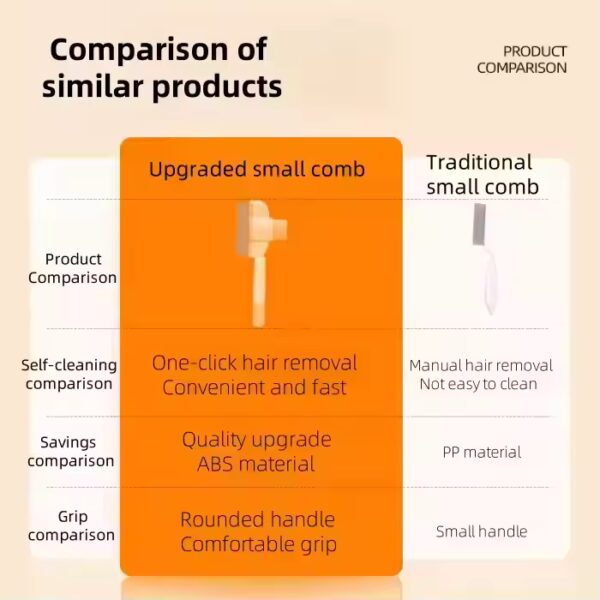 Comparison of similar products

PRODUCT COMPARISON

| | Upgraded small comb | Traditional small comb |
|---|---|---|
| Product Comparison | | |
| Self-cleaning comparison | One-click hair removal Convenient and fast | Manual hair removal Not easy to clean |
| Savings comparison | Quality upgrade ABS material | PP material |
| Grip comparison | Rounded handle Comfortable grip | Small handle |